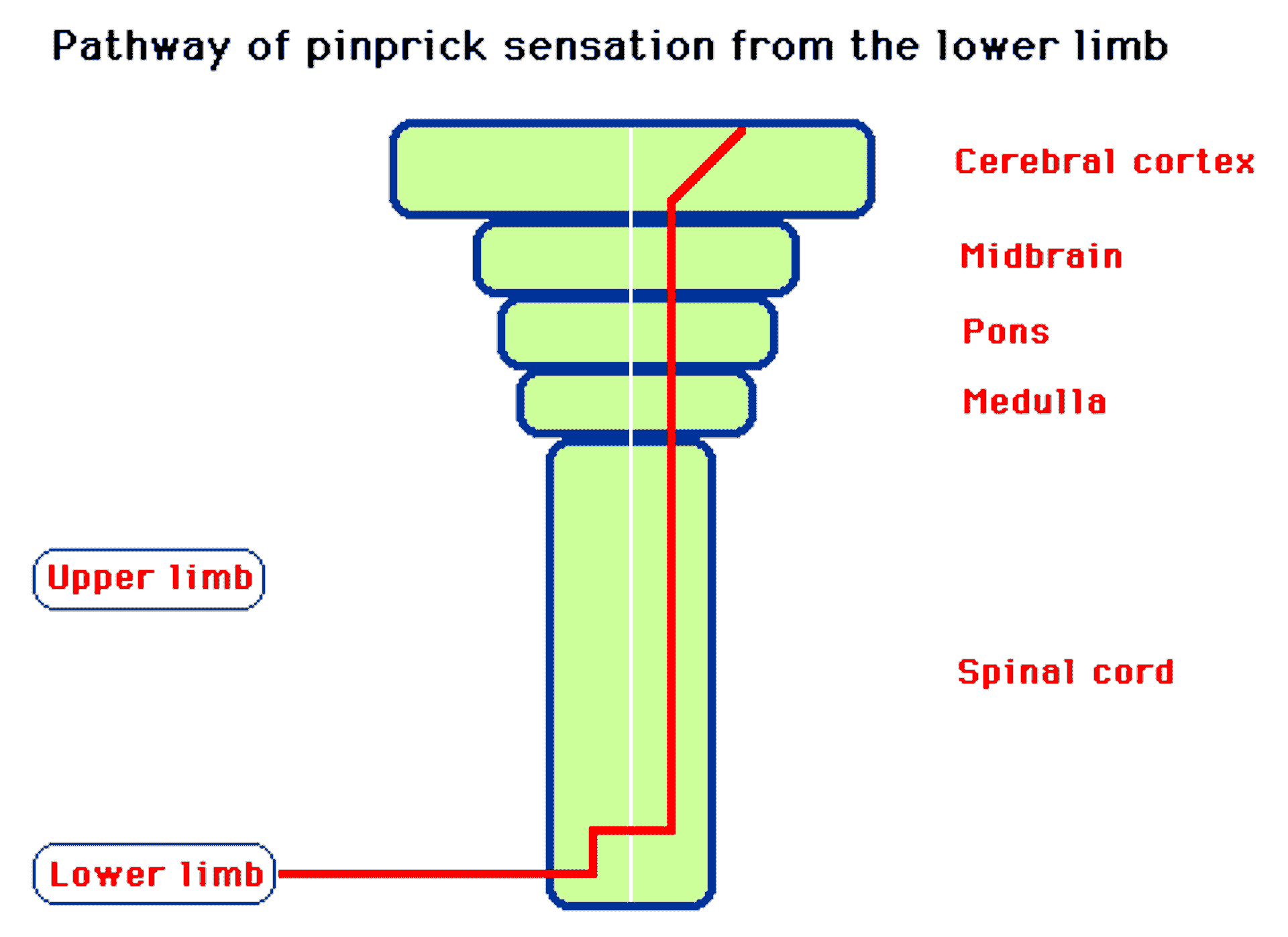 Pathway of pinprick sensation from the lower limb

Cerebral cortex

Midbrain

Pons

Medulla

Upper limb

Spinal cord

Lower limb